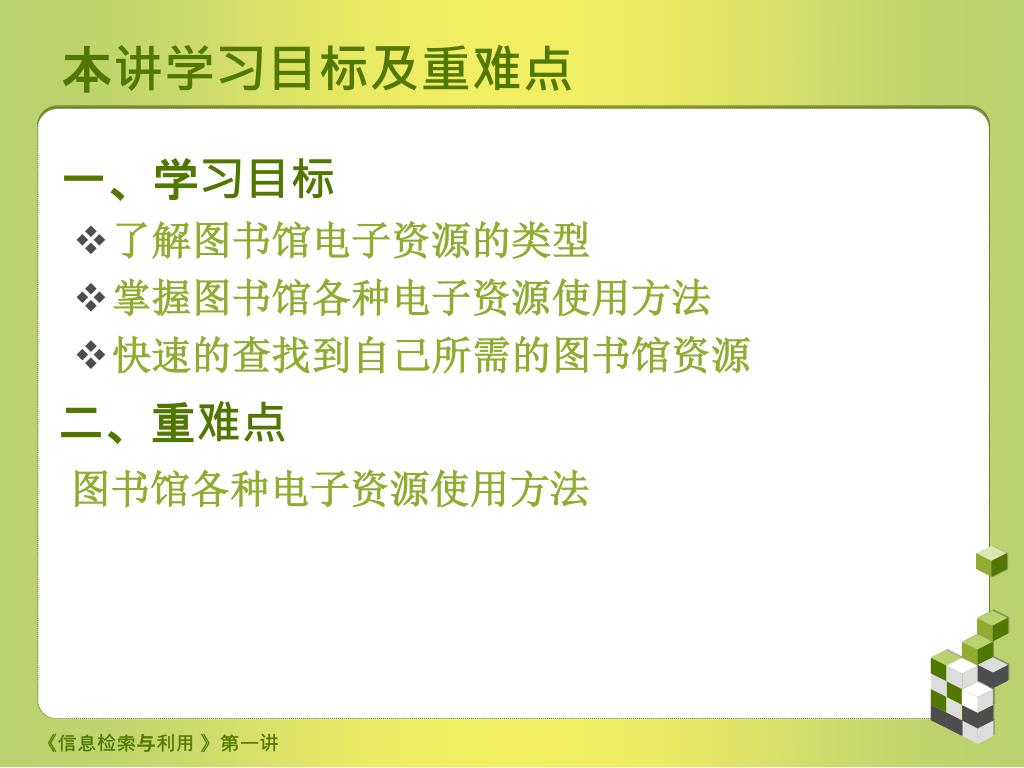 本讲学习目标及重难点

一、学习目标

❖了解图书馆电子资源的类型

❖掌握图书馆各种电子资源使用方法

❖快速的查找到自己所需的图书馆资源

二、重难点

图书馆各种电子资源使用方法

《信息检索与利用 》第一讲